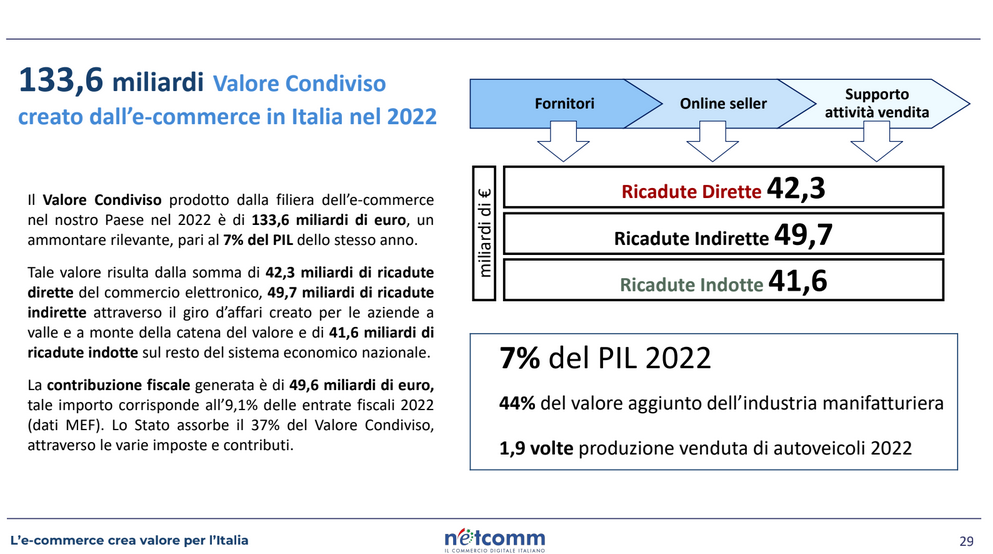 133,6 miliardi Valore Condiviso creato dall'e-commerce in Italia nel 2022

Il Valore Condiviso prodotto dalla filiera dell'e-commerce nel nostro Paese nel 2022 è di 133,6 miliardi di euro, un ammontare rilevante, pari al 7% del PIL dello stesso anno.

Tale valore risulta dalla somma di 42,3 miliardi di ricadute dirette del commercio elettronico, 49,7 miliardi di ricadute indirette attraverso il giro d'affari creato per le aziende a valle e a monte della catena del valore e di 41,6 miliardi di ricadute indotte sul resto del sistema economico nazionale.

La contribuzione fiscale generata è di 49,6 miliardi di euro, tale importo corrisponde all'9,1% delle entrate fiscali 2022 (dati MEF). Lo Stato assorbe il 37% del Valore Condiviso, attraverso le varie imposte e contributi.

Fornitori

Online seller

Supporto attività vendita

miliardi di €

Ricadute Dirette 42,3

Ricadute Indirette 49,7

Ricadute Indotte 41,6

7% del PIL 2022

44% del valore aggiunto dell'industria manifatturiera

1,9 volte produzione venduta di autoveicoli 2022

L'e-commerce crea valore per l'Italia

netcomm
IL COMMERCIO DIGITALE ITALIANO

29